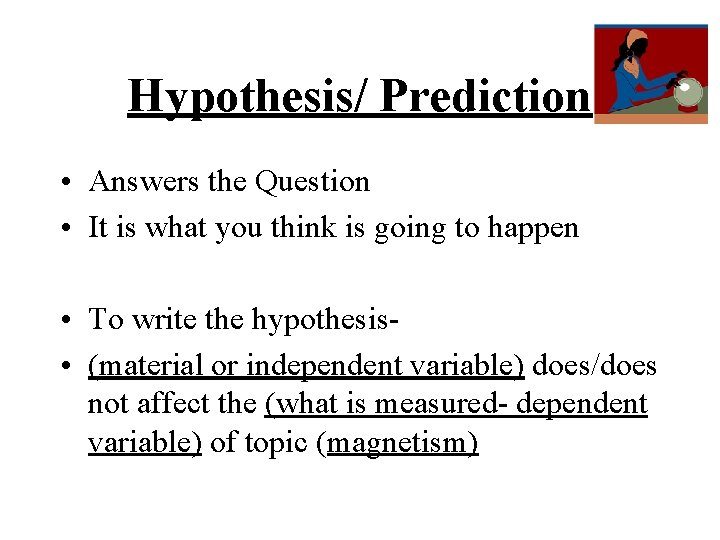 Hypothesis/ Prediction

• Answers the Question
• It is what you think is going to happen

• To write the hypothesis-
• (material or independent variable) does/does not affect the (what is measured- dependent variable) of topic (magnetism)